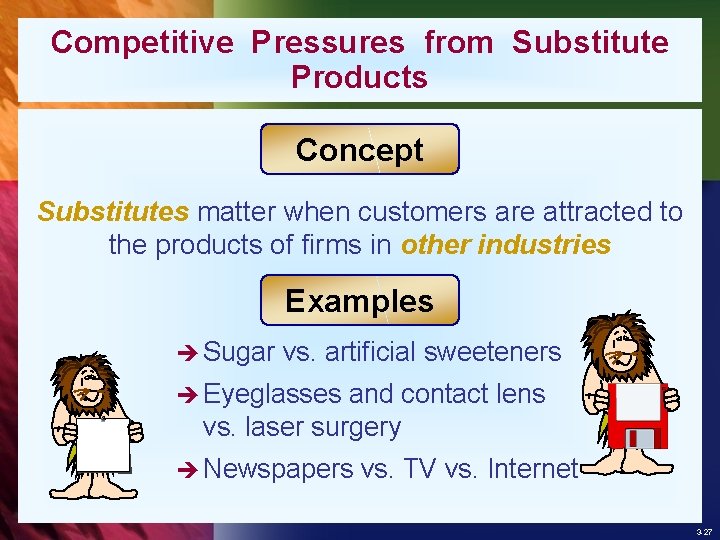 Competitive Pressures from Substitute Products

Concept

Substitutes matter when customers are attracted to the products of firms in other industries

Examples

➔ Sugar vs. artificial sweeteners

➔ Eyeglasses and contact lens vs. laser surgery

➔ Newspapers vs. TV vs. Internet

3-27